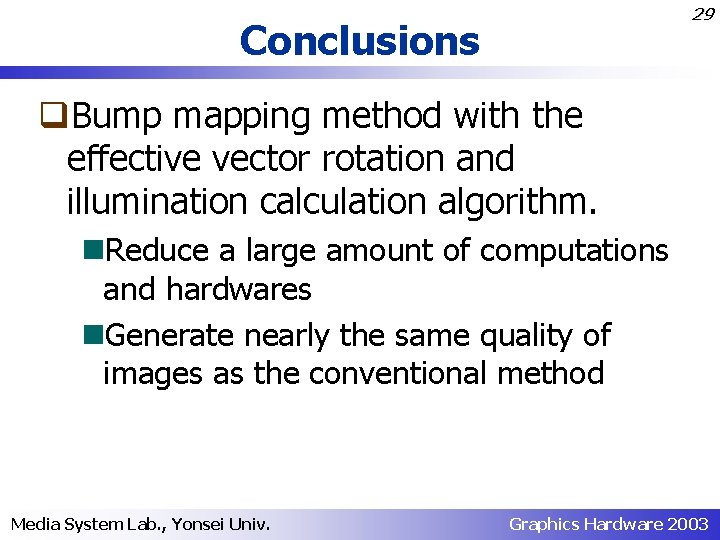 29

Conclusions

❑Bump mapping method with the effective vector rotation and illumination calculation algorithm.

■Reduce a large amount of computations and hardwares

■Generate nearly the same quality of images as the conventional method

Media System Lab., Yonsei Univ.

Graphics Hardware 2003